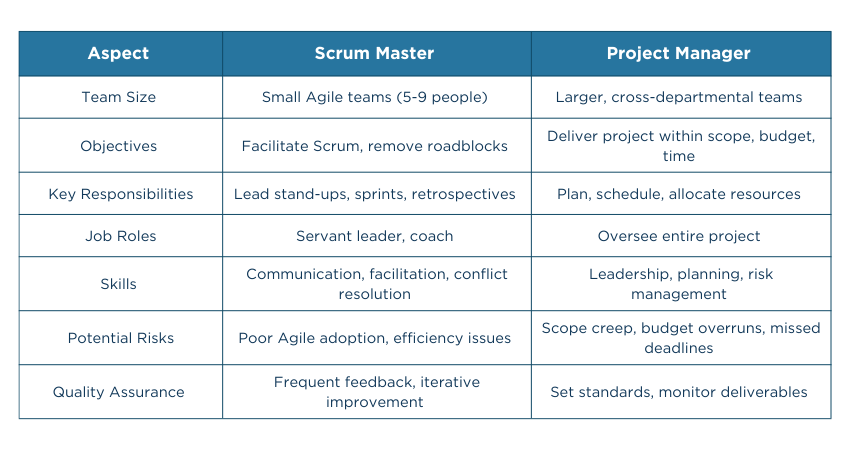 | Aspect | Scrum Master | Project Manager |
|---|---|---|
| Team Size | Small Agile teams (5-9 people) | Larger, cross-departmental teams |
| Objectives | Facilitate Scrum, remove roadblocks | Deliver project within scope, budget, time |
| Key Responsibilities | Lead stand-ups, sprints, retrospectives | Plan, schedule, allocate resources |
| Job Roles | Servant leader, coach | Oversee entire project |
| Skills | Communication, facilitation, conflict resolution | Leadership, planning, risk management |
| Potential Risks | Poor Agile adoption, efficiency issues | Scope creep, budget overruns, missed deadlines |
| Quality Assurance | Frequent feedback, iterative improvement | Set standards, monitor deliverables |